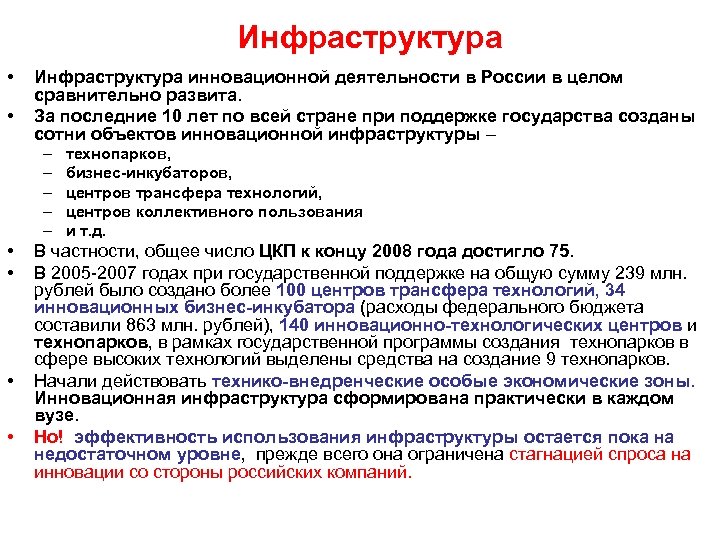 Инфраструктура

• Инфраструктура инновационной деятельности в России в целом сравнительно развита.
• За последние 10 лет по всей стране при поддержке государства созданы сотни объектов инновационной инфраструктуры –
– технопарков,
– бизнес-инкубаторов,
– центров трансфера технологий,
– центров коллективного пользования
– и т.д.
• В частности, общее число ЦКП к концу 2008 года достигло 75.
• В 2005-2007 годах при государственной поддержке на общую сумму 239 млн. рублей было создано более 100 центров трансфера технологий, 34 инновационных бизнес-инкубатора (расходы федерального бюджета составили 863 млн. рублей), 140 инновационно-технологических центров и технопарков, в рамках государственной программы создания технопарков в сфере высоких технологий выделены средства на создание 9 технопарков.
• Начали действовать технико-внедренческие особые экономические зоны. Инновационная инфраструктура сформирована практически в каждом вузе.
• Но! эффективность использования инфраструктуры остается пока на недостаточном уровне, прежде всего она ограничена стагнацией спроса на инновации со стороны российских компаний.